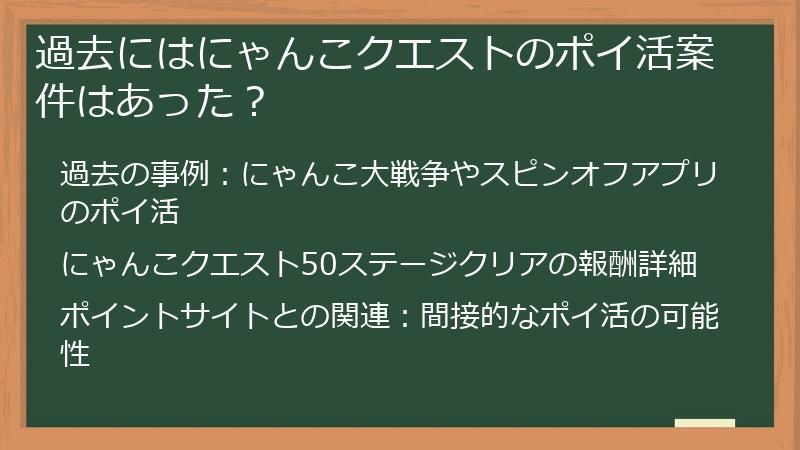 過去にはにゃんこクエストのポイ活案件はあった？

過去の事例：にゃんこ大戦争やスピンオフアプリのポイ活

にゃんこクエスト50ステージクリアの報酬詳細

ポイントサイトとの関連：間接的なポイ活の可能性